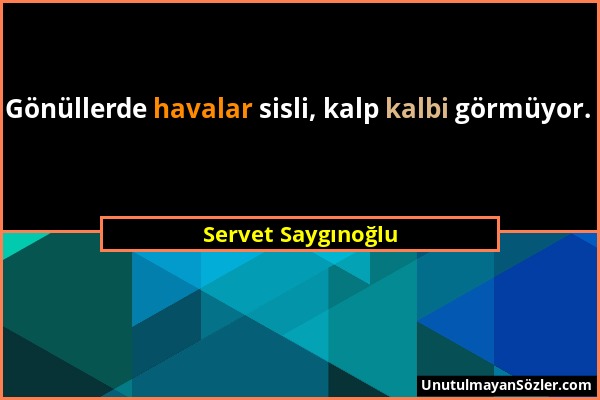 Gönüllerde havalar sisli, kalp kalbi görmüyor.

Servet Saygınoğlu

UnutulmayanSözler.com